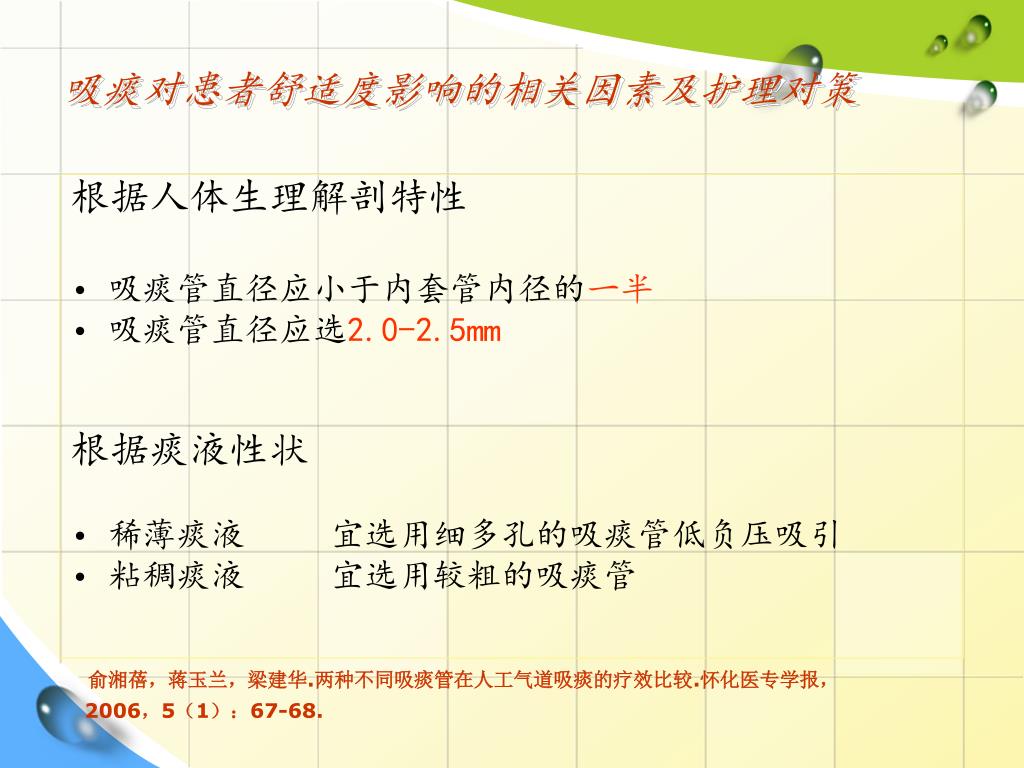 吸痰对患者舒适度影响的相关因素及护理对策

根据人体生理解剖特性

• 吸痰管直径应小于内套管内径的一半
• 吸痰管直径应选2.0-2.5mm

根据痰液性状

• 稀薄痰液　　宜选用细多孔的吸痰管低负压吸引
• 粘稠痰液　　宜选用较粗的吸痰管

俞湘蓓，蒋玉兰，梁建华.两种不同吸痰管在人工气道吸痰的疗效比较.怀化医专学报，2006，5（1）：67-68.